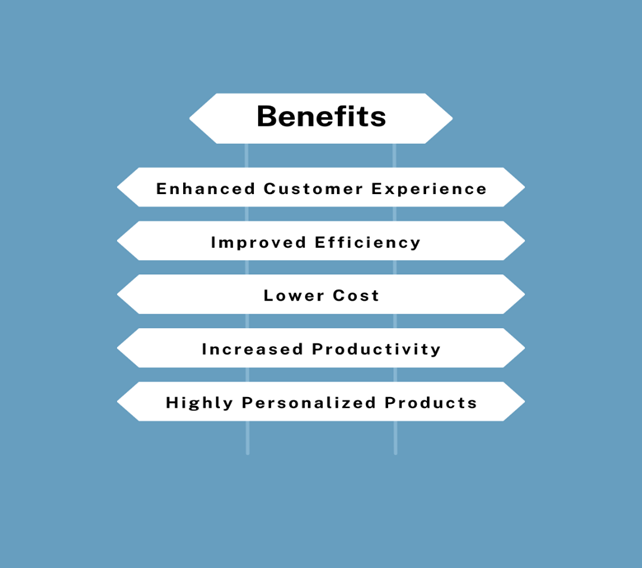 Benefits

Enhanced Customer Experience

Improved Efficiency

Lower Cost

Increased Productivity

Highly Personalized Products